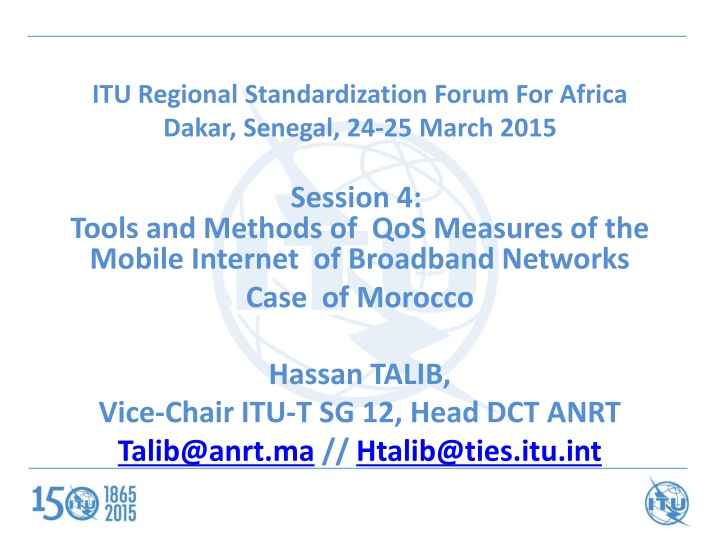 ITU Regional Standardization Forum For Africa
Dakar, Senegal, 24-25 March 2015

Session 4:
Tools and Methods of QoS Measures of the Mobile Internet of Broadband Networks
Case of Morocco

Hassan TALIB,
Vice-Chair ITU-T SG 12, Head DCT ANRT
Talib@anrt.ma // Htalib@ties.itu.int

150 ITU 1865 2015

ITU